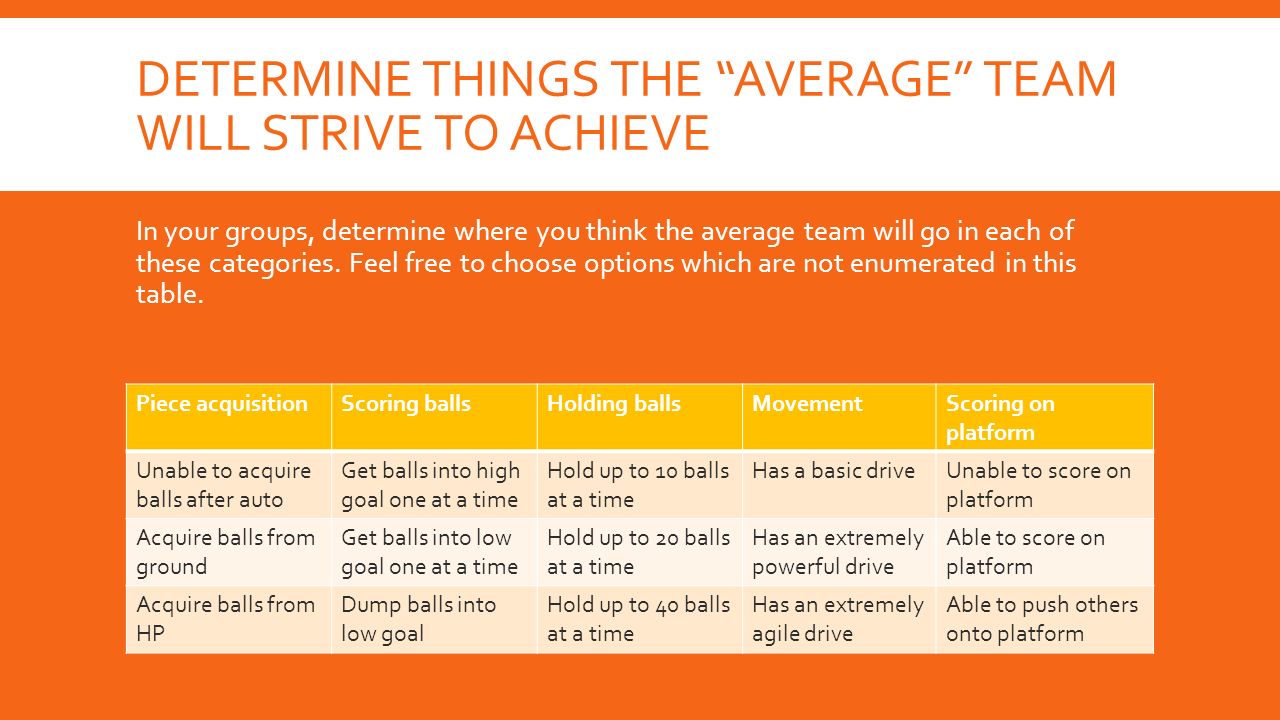 DETERMINE THINGS THE “AVERAGE” TEAM WILL STRIVE TO ACHIEVE

In your groups, determine where you think the average team will go in each of these categories. Feel free to choose options which are not enumerated in this table.

| Piece acquisition | Scoring balls | Holding balls | Movement | Scoring on platform |
|---|---|---|---|---|
| Unable to acquire balls after auto | Get balls into high goal one at a time | Hold up to 10 balls at a time | Has a basic drive | Unable to score on platform |
| Acquire balls from ground | Get balls into low goal one at a time | Hold up to 20 balls at a time | Has an extremely powerful drive | Able to score on platform |
| Acquire balls from HP | Dump balls into low goal | Hold up to 40 balls at a time | Has an extremely agile drive | Able to push others onto platform |